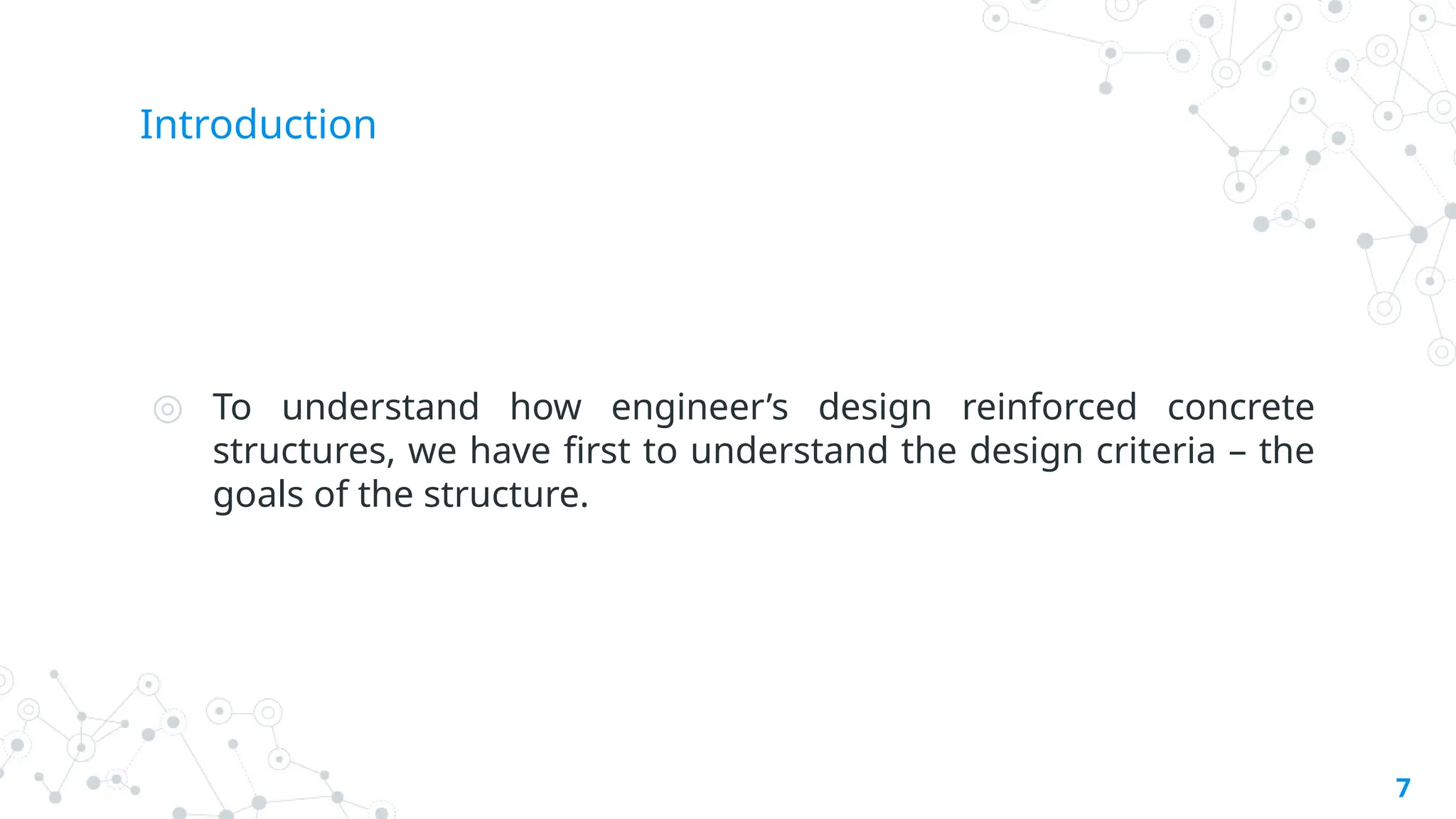 Introduction

To understand how engineer’s design reinforced concrete structures, we have first to understand the design criteria – the goals of the structure.

7